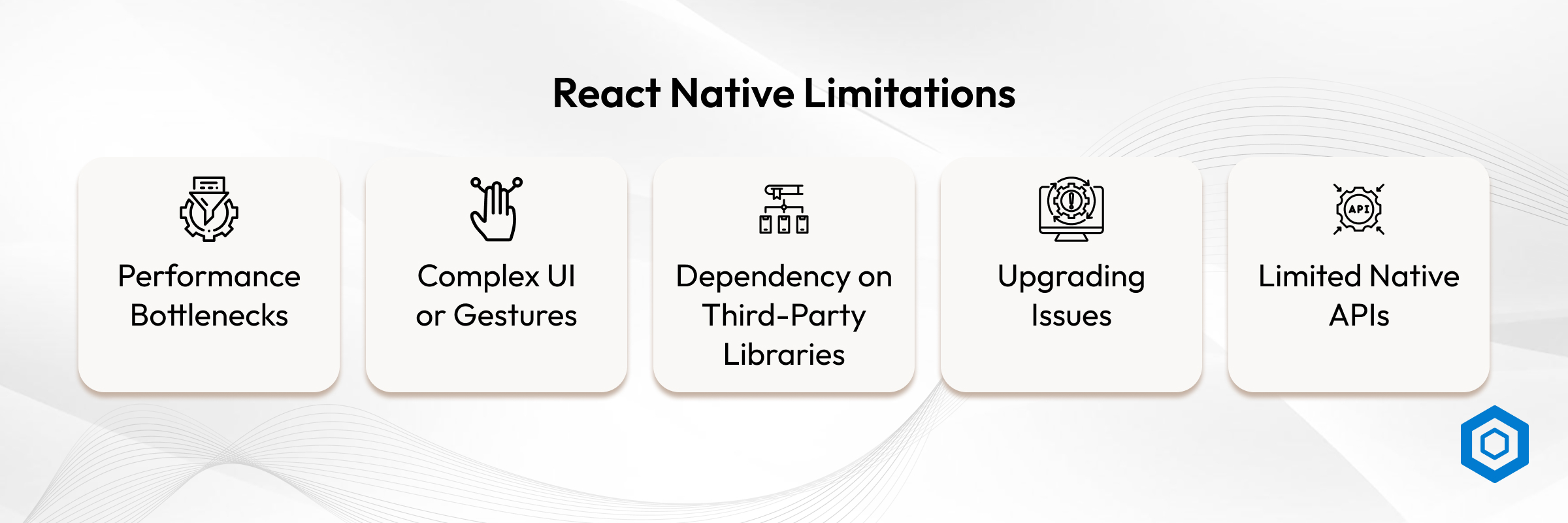 React Native Limitations

Performance Bottlenecks

Complex UI or Gestures

Dependency on Third-Party Libraries

Upgrading Issues

API

Limited Native APIs